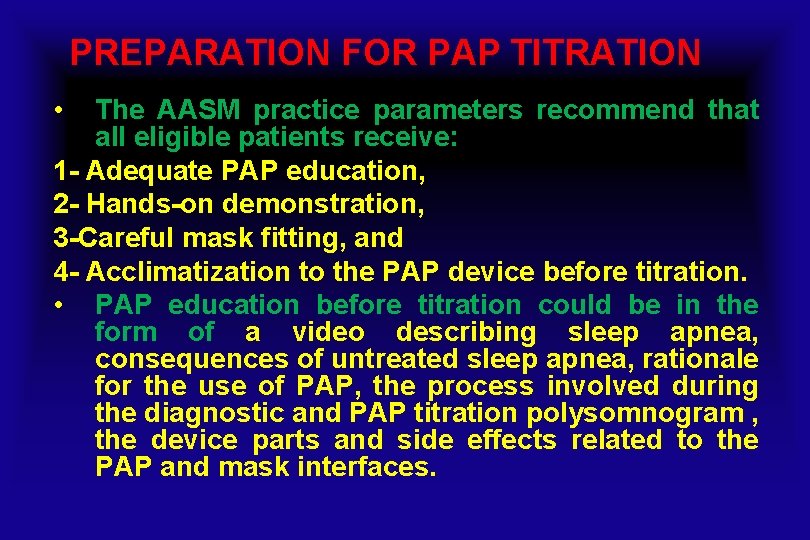 PREPARATION FOR PAP TITRATION

• The AASM practice parameters recommend that all eligible patients receive:

1- Adequate PAP education,

2- Hands-on demonstration,

3-Careful mask fitting, and

4- Acclimatization to the PAP device before titration.

• PAP education before titration could be in the form of a video describing sleep apnea, consequences of untreated sleep apnea, rationale for the use of PAP, the process involved during the diagnostic and PAP titration polysomnogram , the device parts and side effects related to the PAP and mask interfaces.